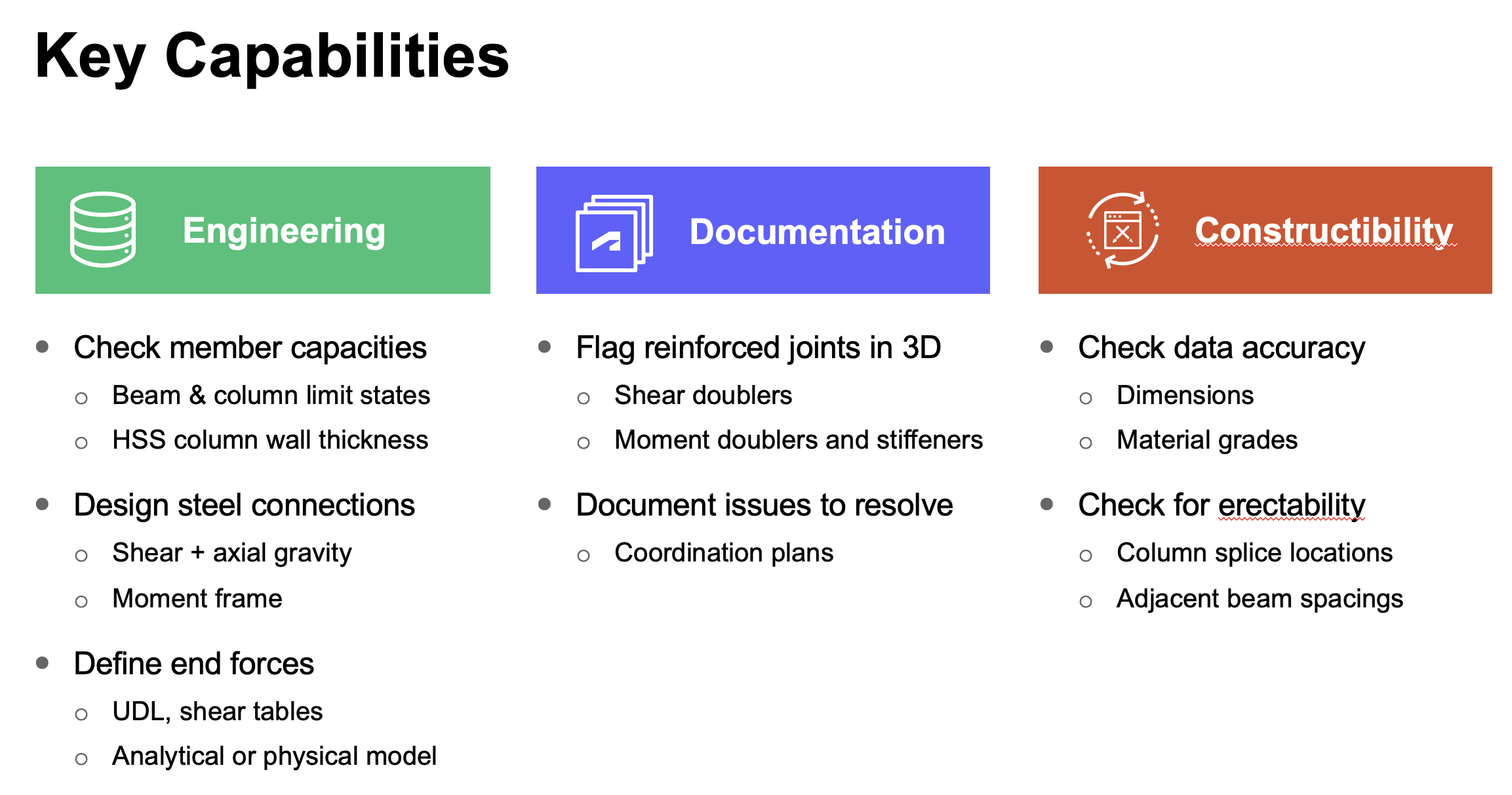 Key Capabilities

Engineering

- Check member capacities
  - Beam & column limit states
  - HSS column wall thickness
- Design steel connections
  - Shear + axial gravity
  - Moment frame
- Define end forces
  - UDL, shear tables
  - Analytical or physical model

Documentation

- Flag reinforced joints in 3D
  - Shear doublers
  - Moment doublers and stiffeners
- Document issues to resolve
  - Coordination plans

Constructibility

- Check data accuracy
  - Dimensions
  - Material grades
- Check for erectability
  - Column splice locations
  - Adjacent beam spacings